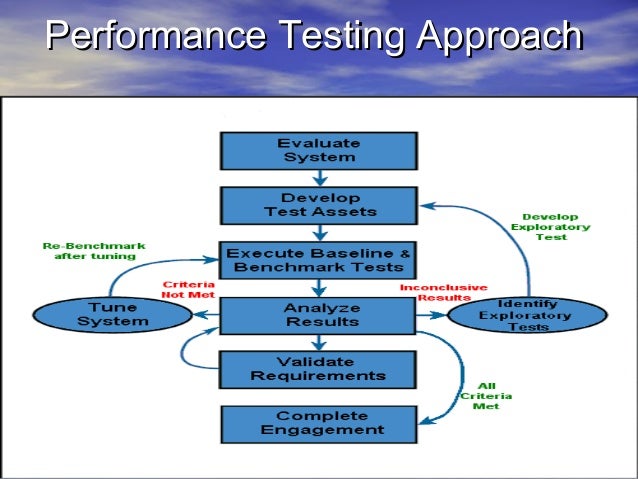 Performance Testing Approach

Evaluate System

Develop Test Assets

Develop Exploratory Test

Re-Benchmark after tuning

Execute Baseline & Benchmark Tests

Criteria Not Met

Inconclusive Results

Tune System

Analyze Results

Identify Exploratory Tests

Validate Requirements

All Criteria Met

Complete Engagement